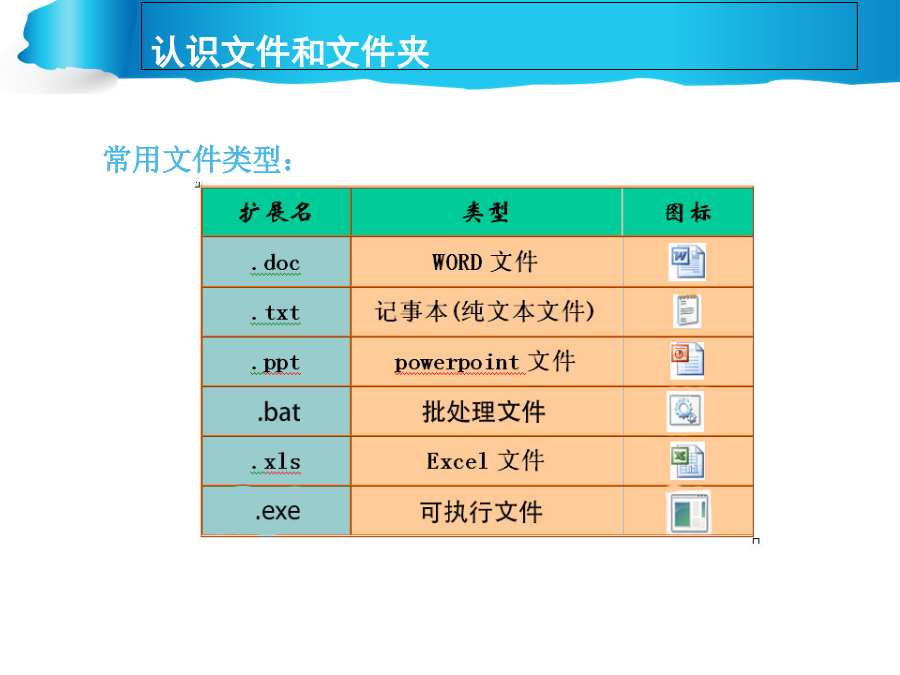 认识文件和文件夹

常用文件类型：

| 扩展名 | 类型 | 图标 |
|---|---|---|
| .doc | WORD 文件 | |
| .txt | 记事本(纯文本文件) | |
| .ppt | powerpoint 文件 | |
| .bat | 批处理文件 | |
| .xls | Excel 文件 | |
| .exe | 可执行文件 | |